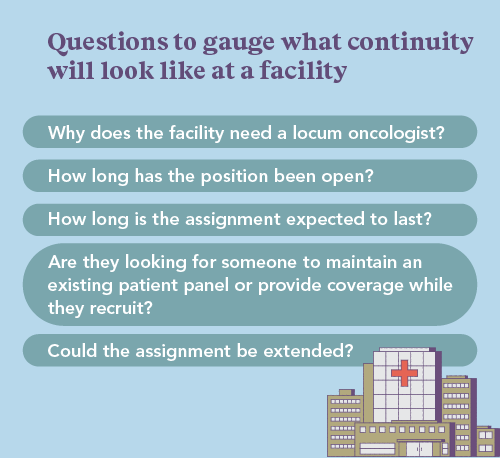 Questions to gauge what continuity will look like at a facility

Why does the facility need a locum oncologist?

How long has the position been open?

How long is the assignment expected to last?

Are they looking for someone to maintain an existing patient panel or provide coverage while they recruit?

Could the assignment be extended?